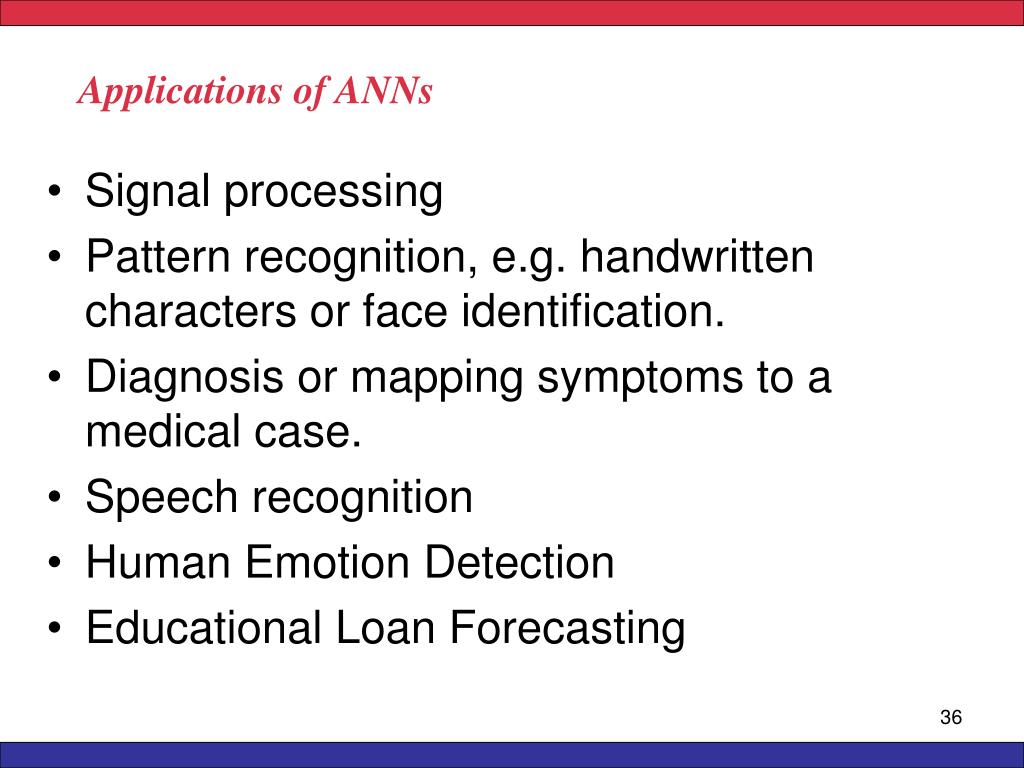 Applications of ANNs

• Signal processing
• Pattern recognition, e.g. handwritten characters or face identification.
• Diagnosis or mapping symptoms to a medical case.
• Speech recognition
• Human Emotion Detection
• Educational Loan Forecasting

36